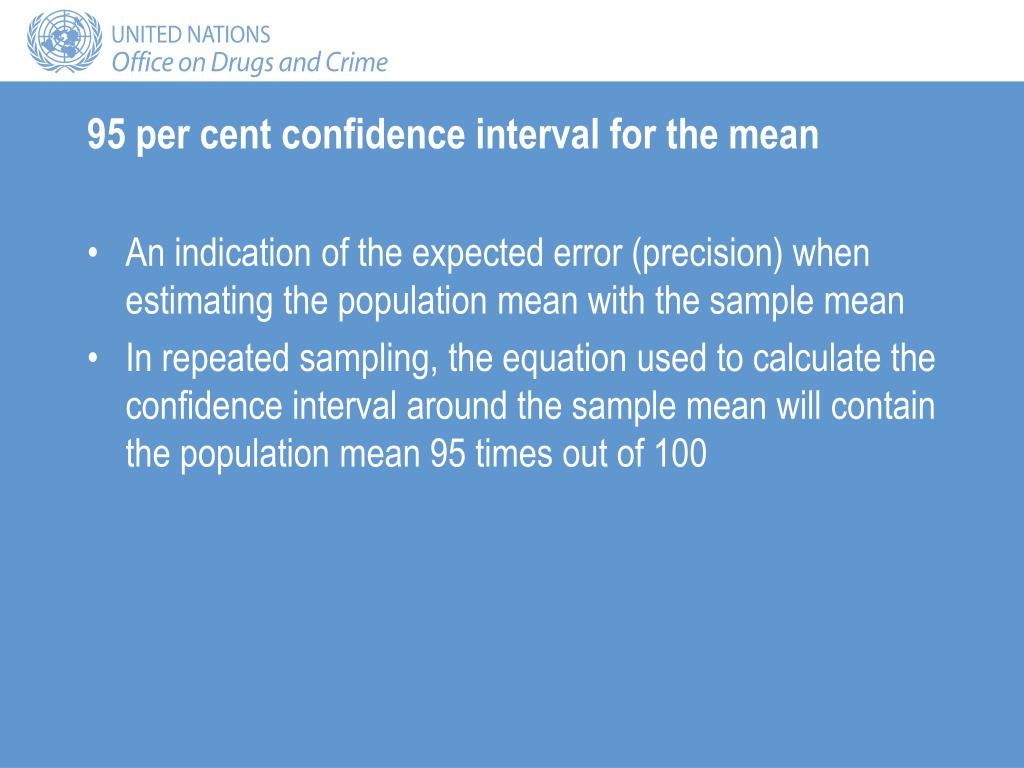 UNITED NATIONS
Office on Drugs and Crime

95 per cent confidence interval for the mean

• An indication of the expected error (precision) when estimating the population mean with the sample mean
• In repeated sampling, the equation used to calculate the confidence interval around the sample mean will contain the population mean 95 times out of 100